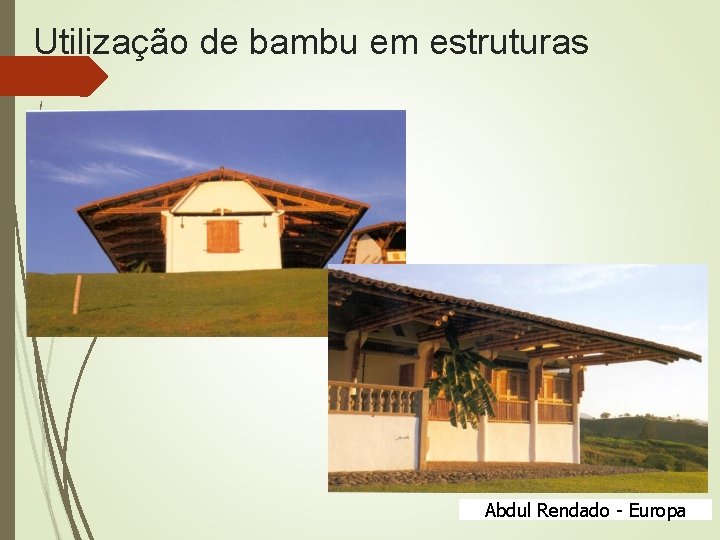 Utilização de bambu em estruturas

Abdul Rendado - Europa